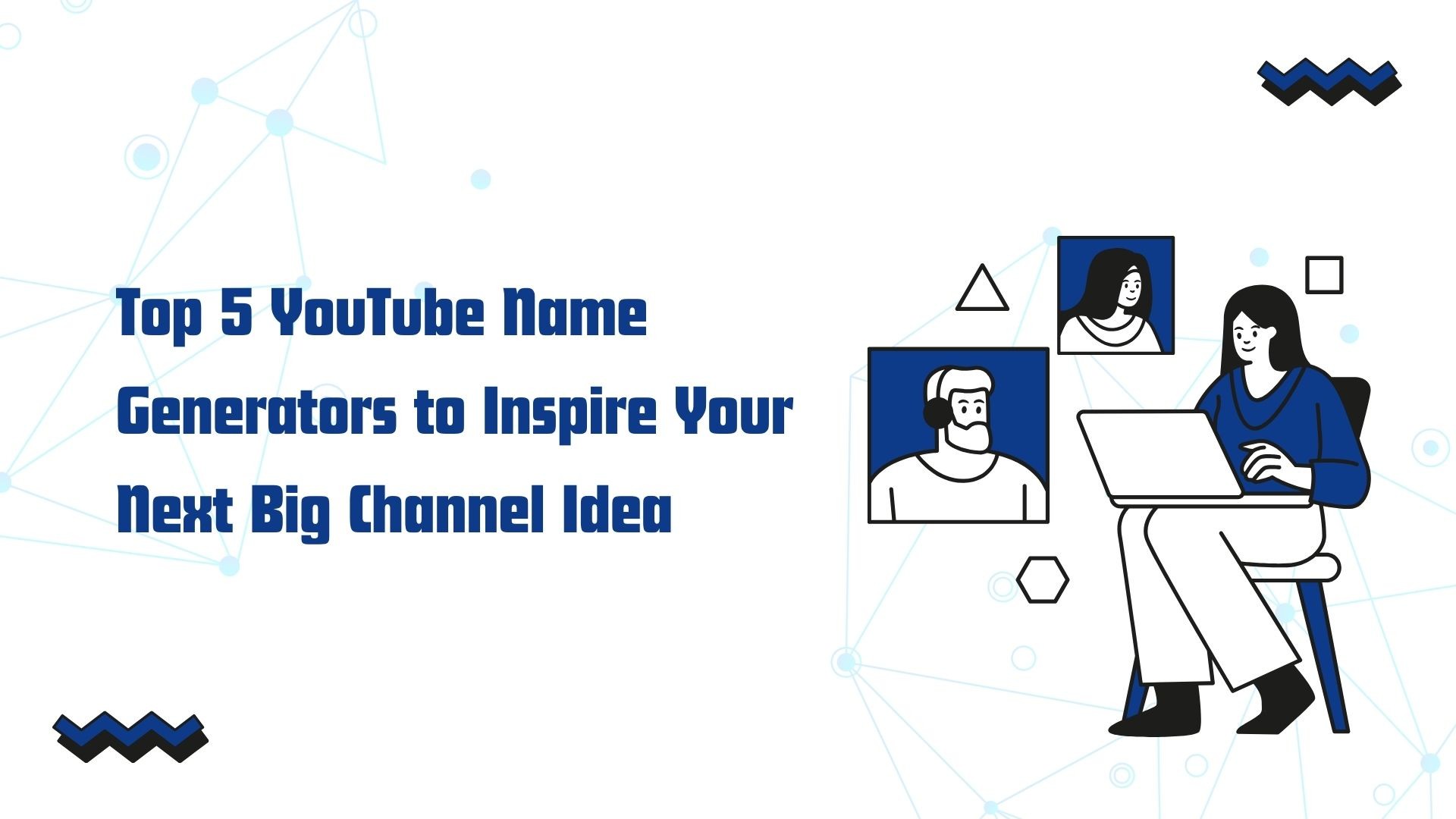 Top 5 YouTube Name Generators to Inspire Your Next Big Channel Idea